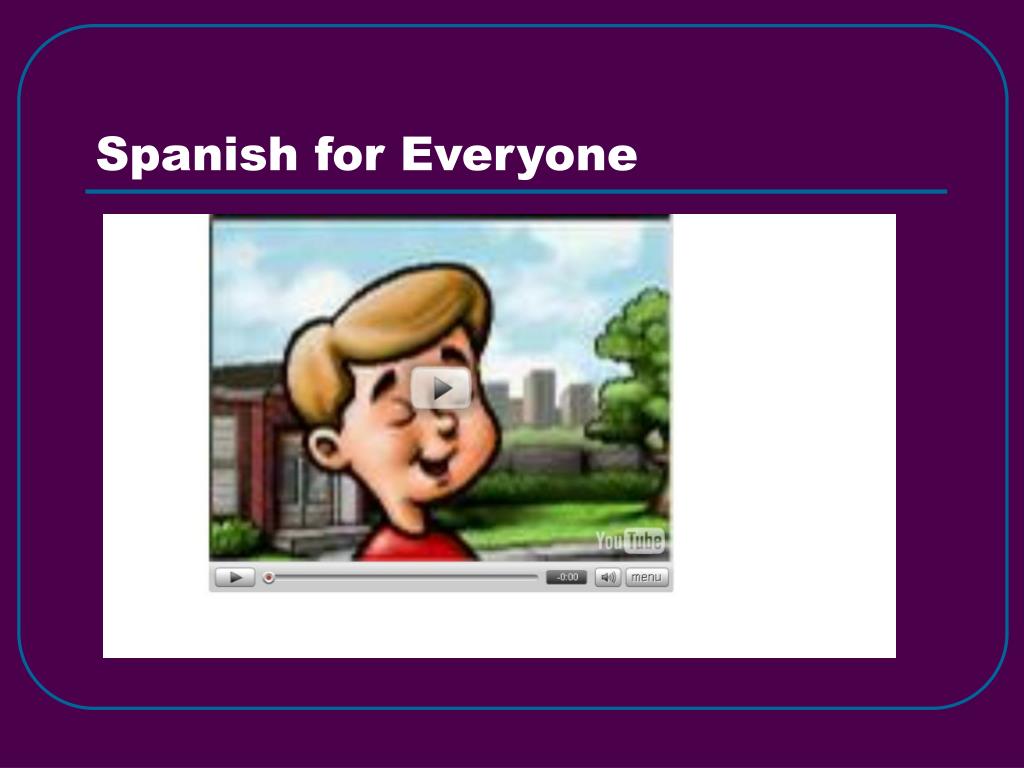 Spanish for Everyone

YouTube

-0:00 menu